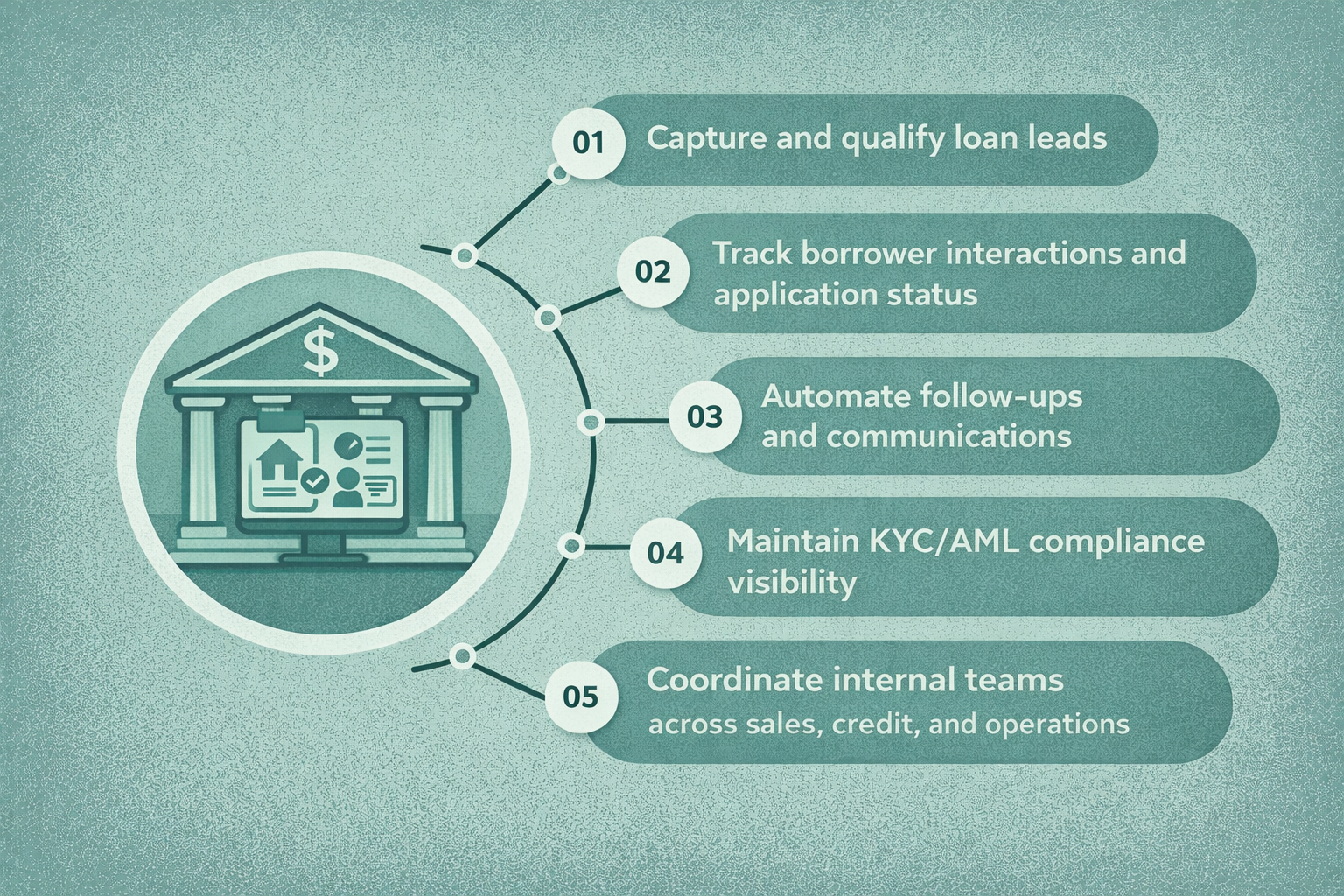 $

01 Capture and qualify loan leads

02 Track borrower interactions and application status

03 Automate follow-ups and communications

04 Maintain KYC/AML compliance visibility

05 Coordinate internal teams across sales, credit, and operations